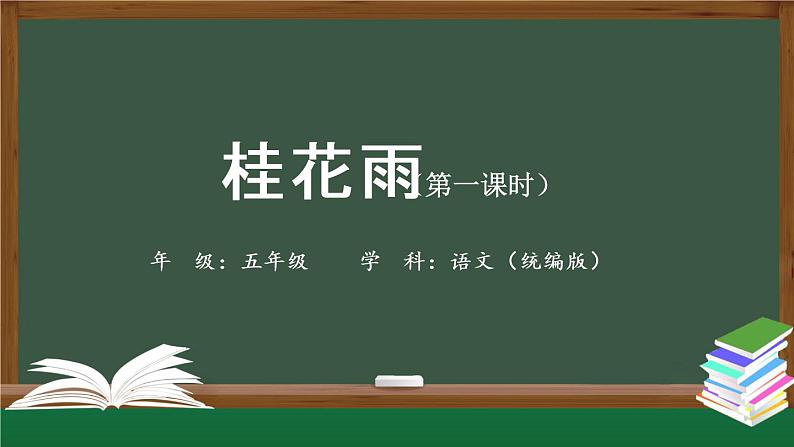 桂花雨（第一课时）

年　级：五年级　　学　科：语文（统编版）